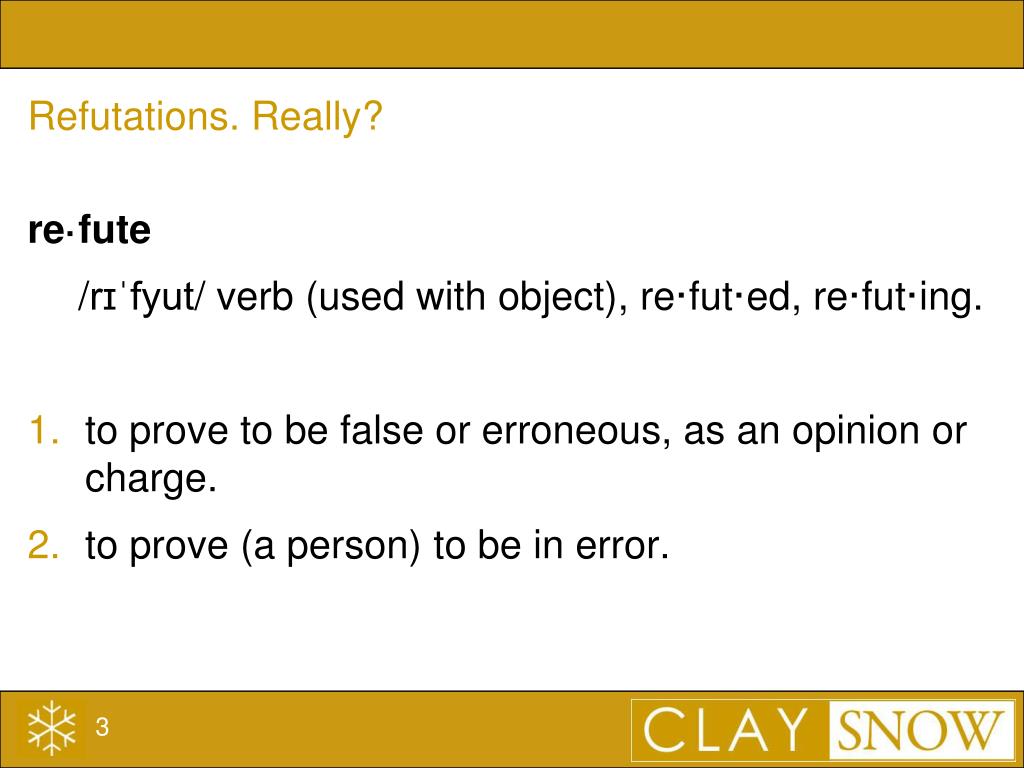 Refutations. Really?

re·fute

/rɪˈfyut/ verb (used with object), re·fut·ed, re·fut·ing.

1. to prove to be false or erroneous, as an opinion or charge.
2. to prove (a person) to be in error.

3

CLAY SNOW